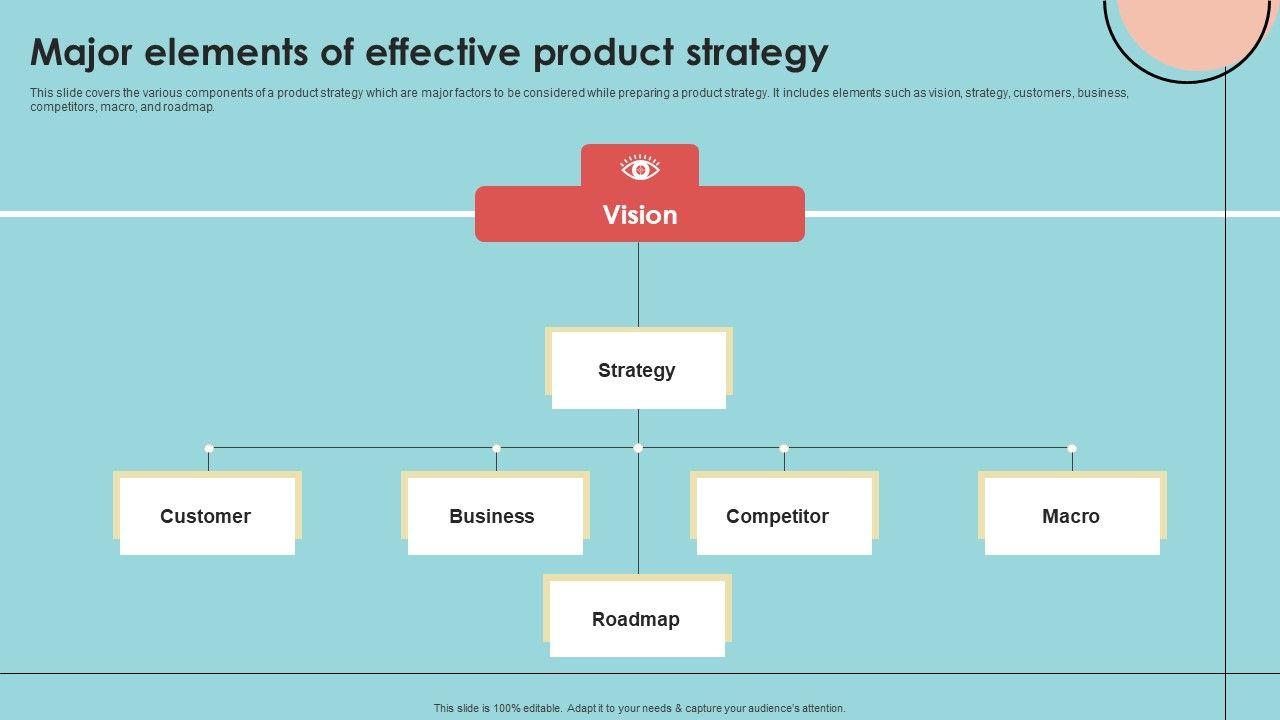 Major elements of effective product strategy

This slide covers the various components of a product strategy which are major factors to be considered while preparing a product strategy. It includes elements such as vision, strategy, customers, business, competitors, macro, and roadmap.

Vision

Strategy

Customer

Business

Competitor

Macro

Roadmap

This slide is 100% editable. Adapt it to your needs & capture your audience's attention.